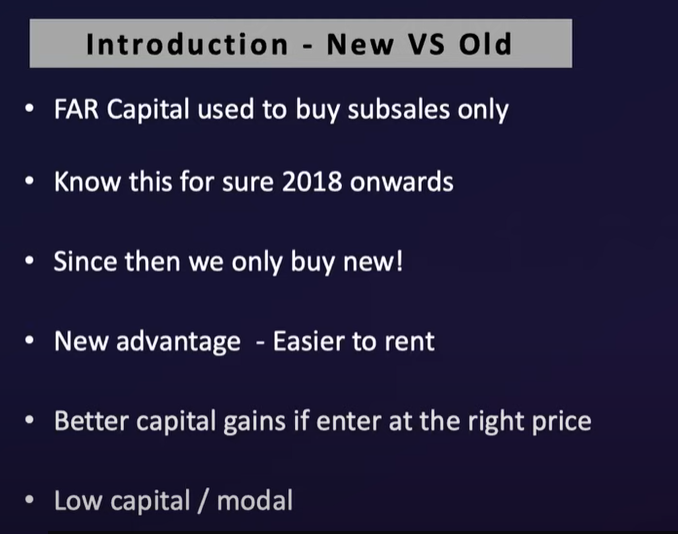 Introduction - New VS Old

• FAR Capital used to buy subsales only

• Know this for sure 2018 onwards

• Since then we only buy new!

• New advantage - Easier to rent

• Better capital gains if enter at the right price

• Low capital / modal